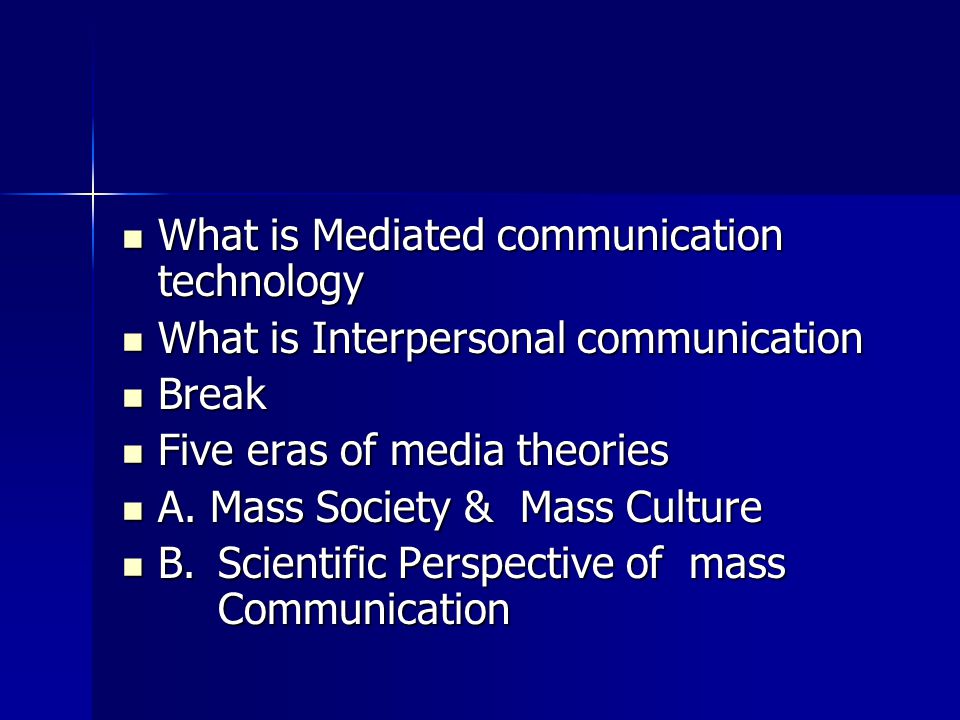 - What is Mediated communication technology
- What is Interpersonal communication
- Break
- Five eras of media theories
- A. Mass Society & Mass Culture
- B. Scientific Perspective of mass Communication